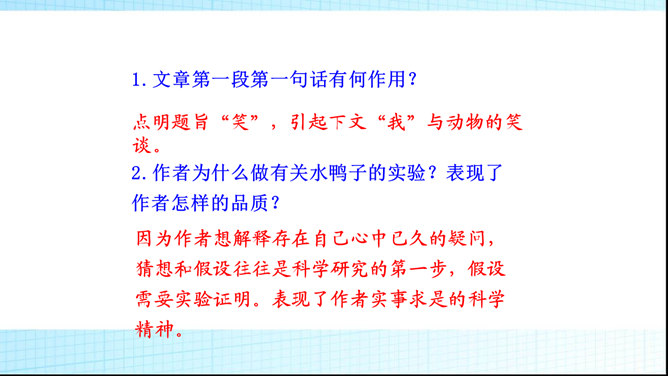 1. 文章第一段第一句话有何作用？

点明题旨“笑”，引起下文“我”与动物的笑谈。

2. 作者为什么做有关水鸭子的实验？表现了作者怎样的品质？

因为作者想解释存在自己心中已久的疑问，猜想和假设往往是科学研究的第一步，假设需要实验证明。表现了作者实事求是的科学精神。